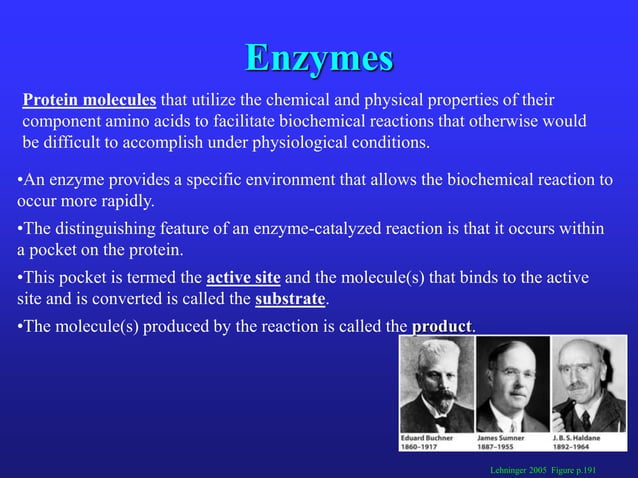 Enzymes

Protein molecules that utilize the chemical and physical properties of their component amino acids to facilitate biochemical reactions that otherwise would be difficult to accomplish under physiological conditions.

•An enzyme provides a specific environment that allows the biochemical reaction to occur more rapidly.

•The distinguishing feature of an enzyme-catalyzed reaction is that it occurs within a pocket on the protein.

•This pocket is termed the active site and the molecule(s) that binds to the active site and is converted is called the substrate.

•The molecule(s) produced by the reaction is called the product.

Eduard Buchner
1860–1917

James Sumner
1887–1955

J. B. S. Haldane
1892–1964

Lehninger 2005 Figure p.191